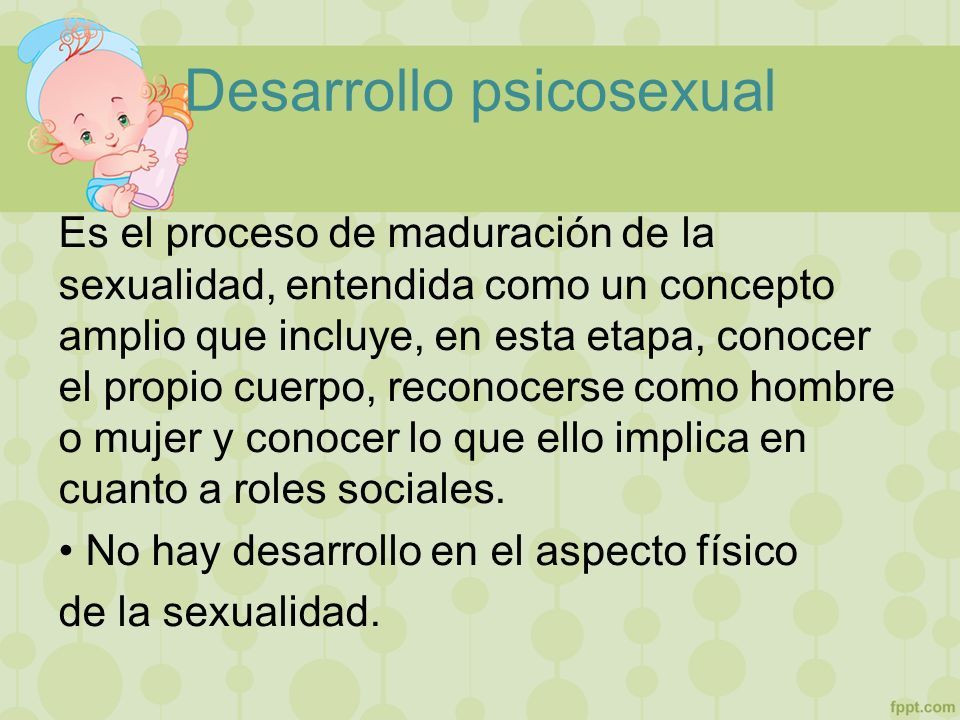 Desarrollo psicosexual

Es el proceso de maduración de la sexualidad, entendida como un concepto amplio que incluye, en esta etapa, conocer el propio cuerpo, reconocerse como hombre o mujer y conocer lo que ello implica en cuanto a roles sociales.

• No hay desarrollo en el aspecto físico de la sexualidad.

fppt.com